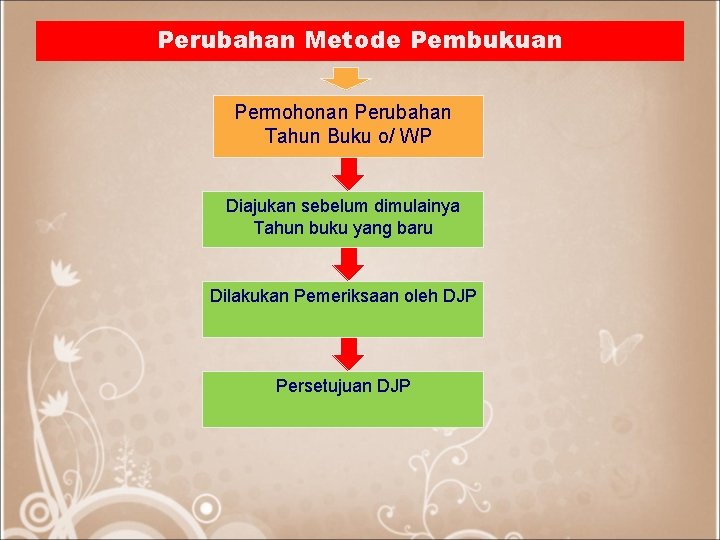 Perubahan Metode Pembukuan

Permohonan Perubahan Tahun Buku o/ WP

Diajukan sebelum dimulainya Tahun buku yang baru

Dilakukan Pemeriksaan oleh DJP

Persetujuan DJP